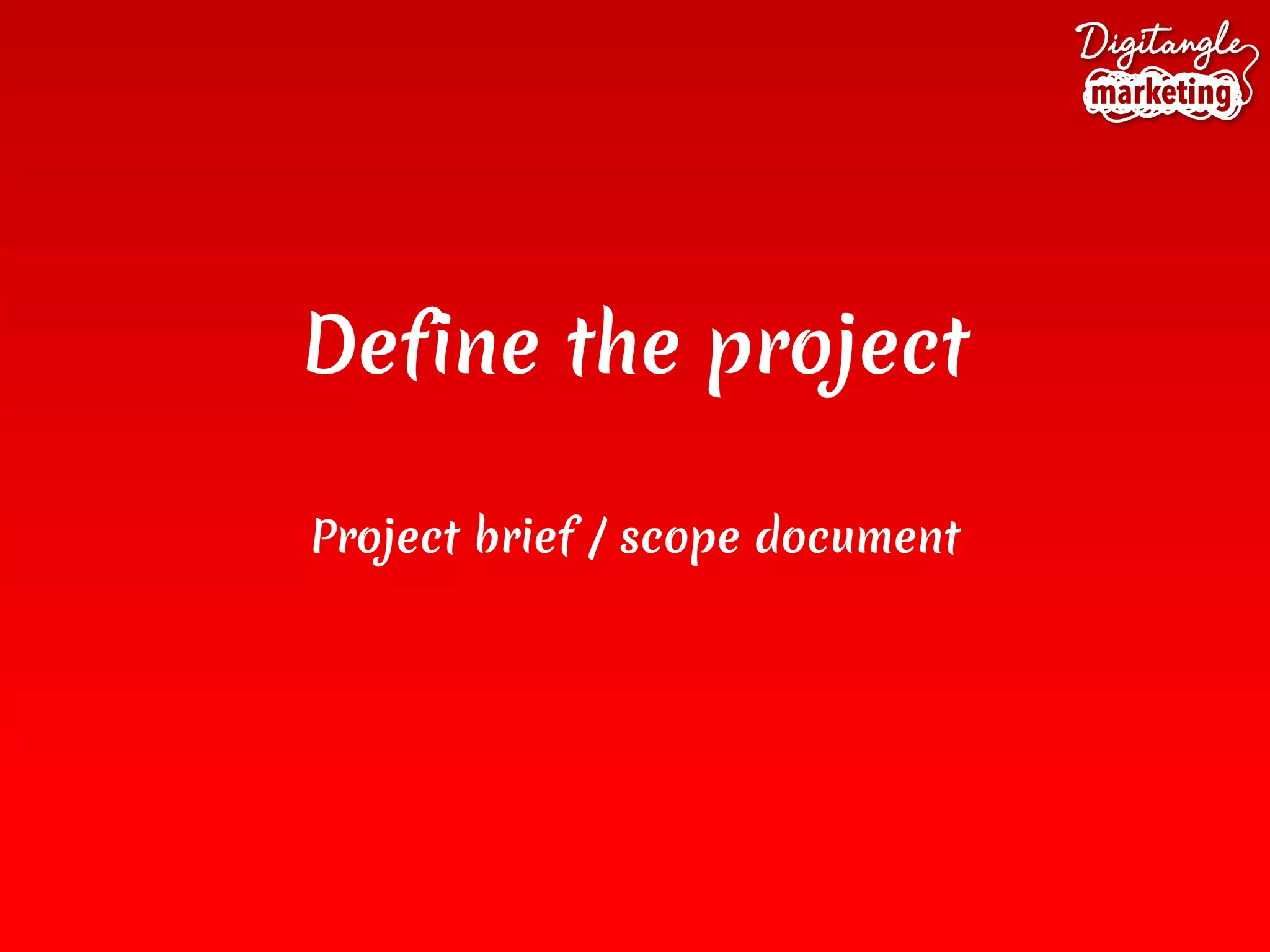 Digitangle
marketing

Define the project

Project brief / scope document